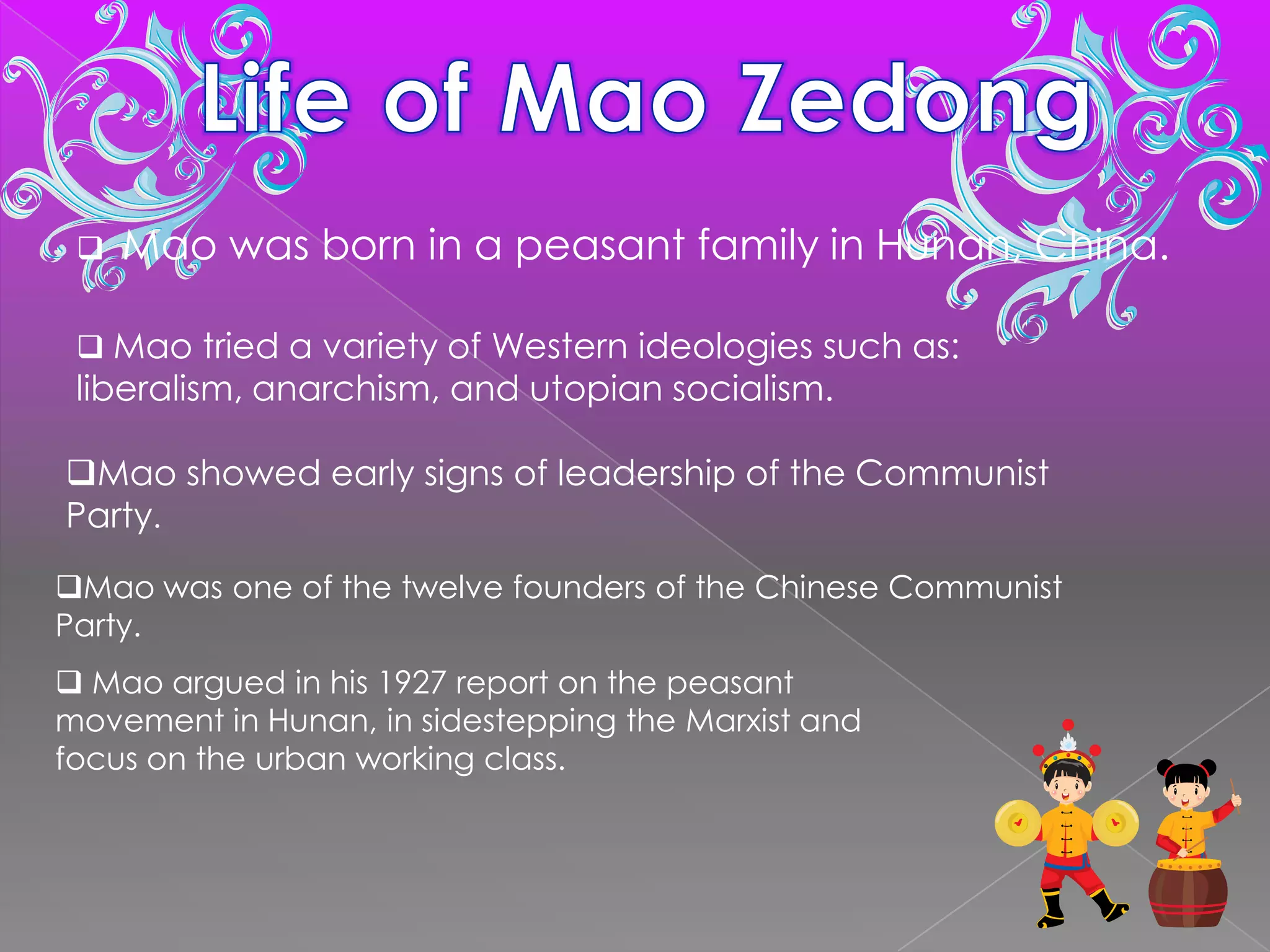 Life of Mao Zedong

❑ Mao was born in a peasant family in Hunan, China.

❑ Mao tried a variety of Western ideologies such as: liberalism, anarchism, and utopian socialism.

❑Mao showed early signs of leadership of the Communist Party.

❑Mao was one of the twelve founders of the Chinese Communist Party.

❑ Mao argued in his 1927 report on the peasant movement in Hunan, in sidestepping the Marxist and focus on the urban working class.